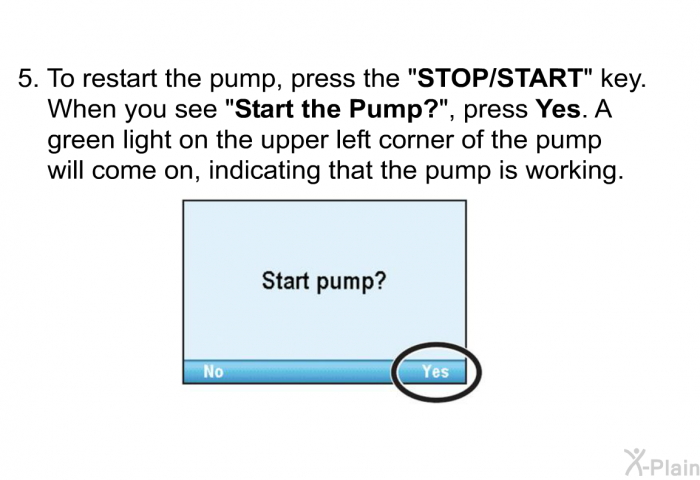 5. To restart the pump, press the "STOP/START" key. When you see "Start the Pump?", press Yes. A green light on the upper left corner of the pump will come on, indicating that the pump is working.

Start pump?

No

Yes

X-Plain